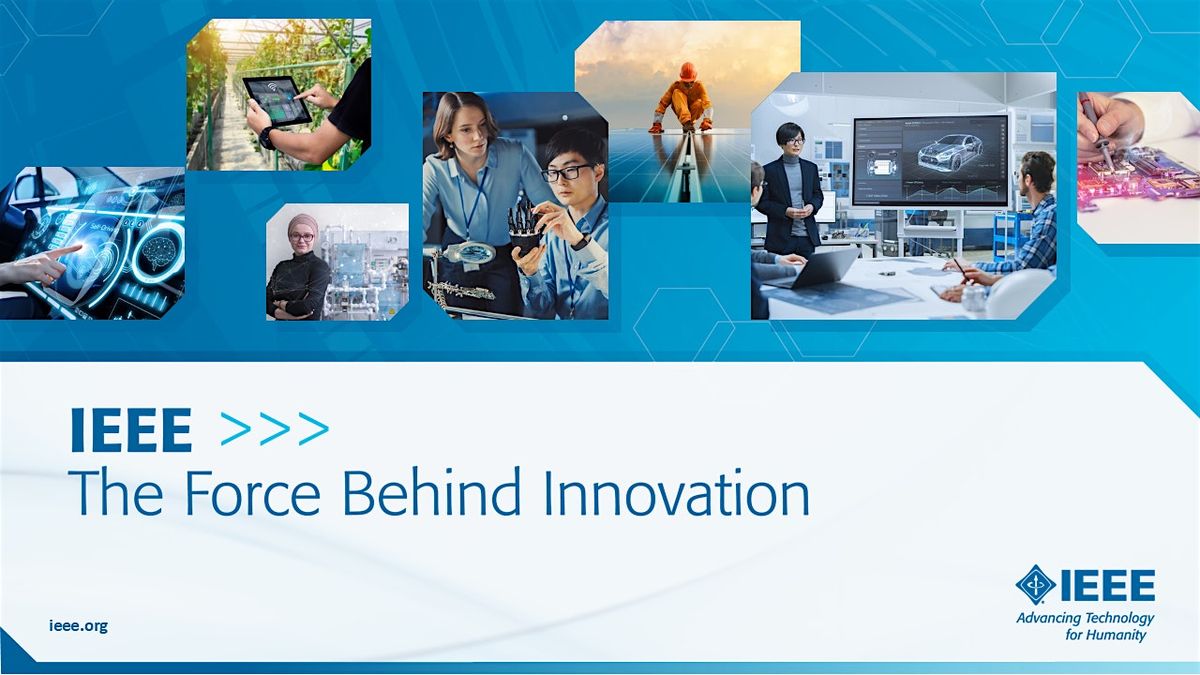 IEEE >>>
The Force Behind Innovation

ieee.org

IEEE
Advancing Technology for Humanity